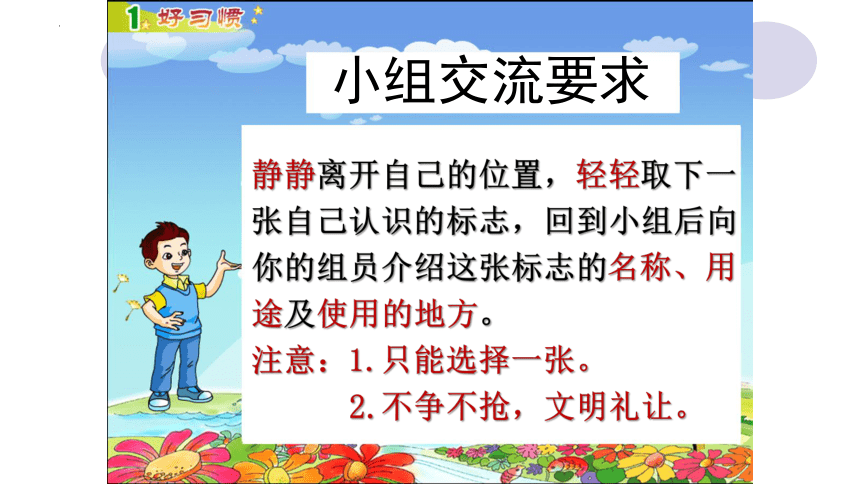 1 好习惯

小组交流要求

静静离开自己的位置，轻轻取下一张自己认识的标志，回到小组后向你的组员介绍这张标志的名称、用途及使用的地方。

注意：1.只能选择一张。
2.不争不抢，文明礼让。